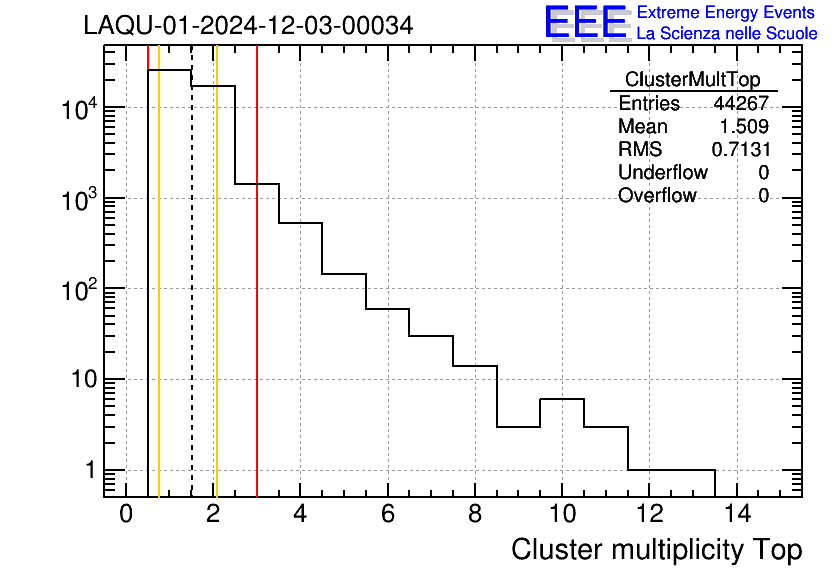 LAQU-01-2024-12-03-00034

EEE Extreme Energy Events
La Scienza nelle Scuole

| ClusterMultTop | |
|---|---|
| Entries | 44267 |
| Mean | 1.509 |
| RMS | 0.7131 |
| Underflow | 0 |
| Overflow | 0 |

$10^4$
$10^3$
$10^2$
10
1

0 2 4 6 8 10 12 14

Cluster multiplicity Top